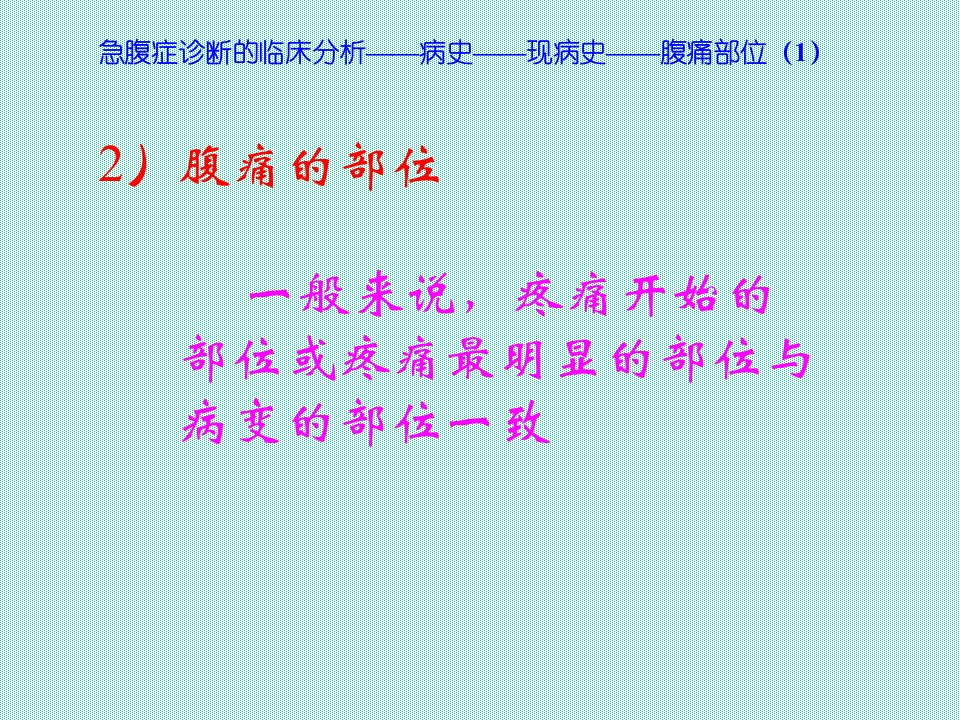 急腹症诊断的临床分析——病史——现病史——腹痛部位（1）

2）腹痛的部位

一般来说，疼痛开始的部位或疼痛最明显的部位与病变的部位一致